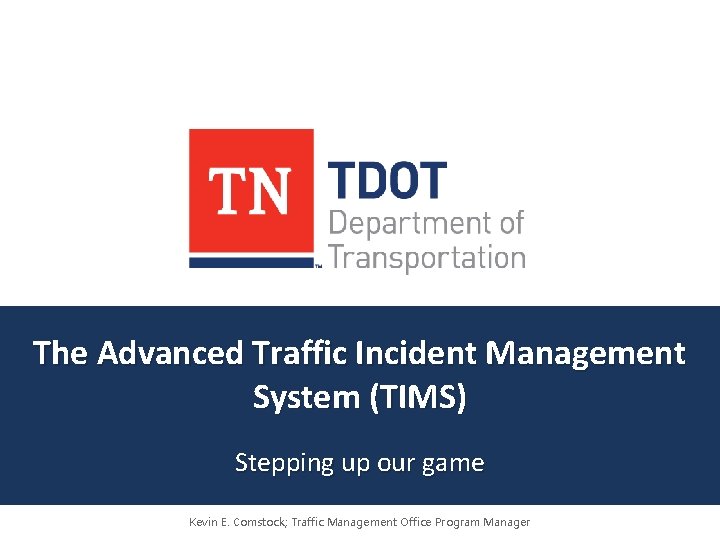 TN

TDOT
Department of
Transportation

The Advanced Traffic Incident Management System (TIMS)

Stepping up our game

Kevin E. Comstock; Traffic Management Office Program Manager